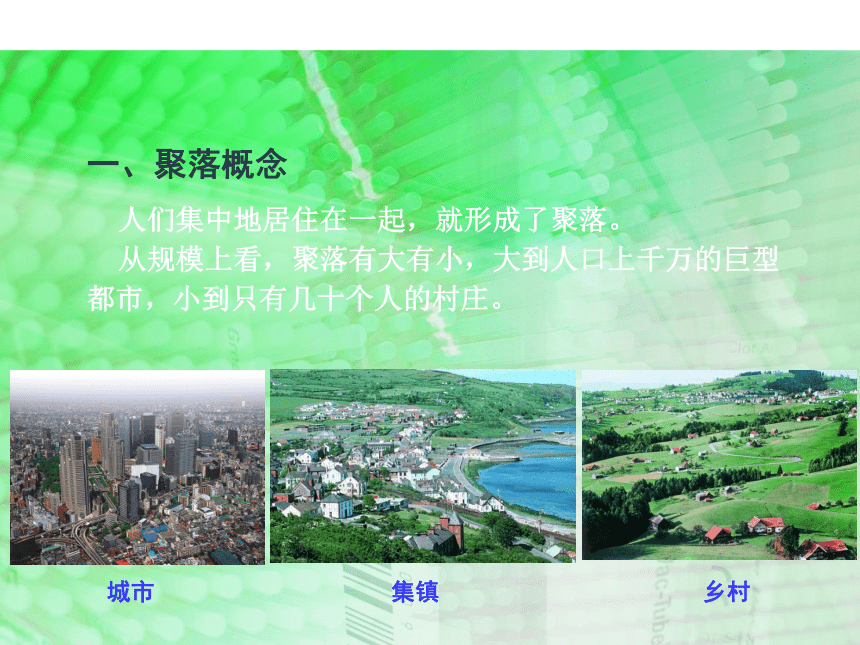 一、聚落概念

人们集中地居住在一起，就形成了聚落。

从规模上看，聚落有大有小，大到人口上千万的巨型都市，小到只有几十个人的村庄。

城市

集镇

乡村